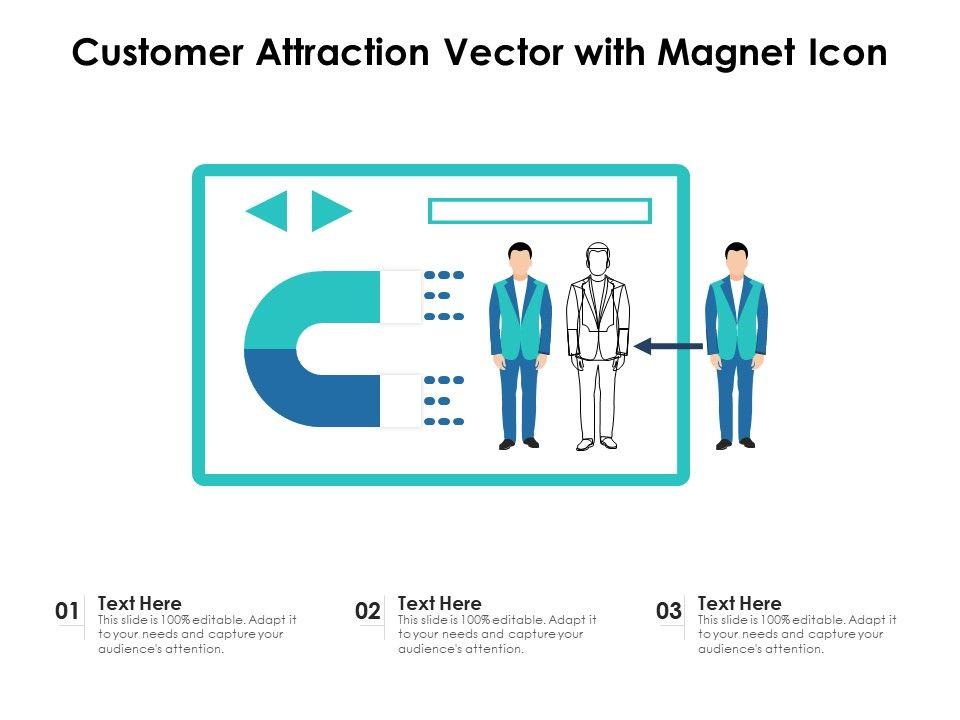 Customer Attraction Vector with Magnet Icon

01
Text Here
This slide is 100% editable. Adapt it to your needs and capture your audience's attention.

02
Text Here
This slide is 100% editable. Adapt it to your needs and capture your audience's attention.

03
Text Here
This slide is 100% editable. Adapt it to your needs and capture your audience's attention.